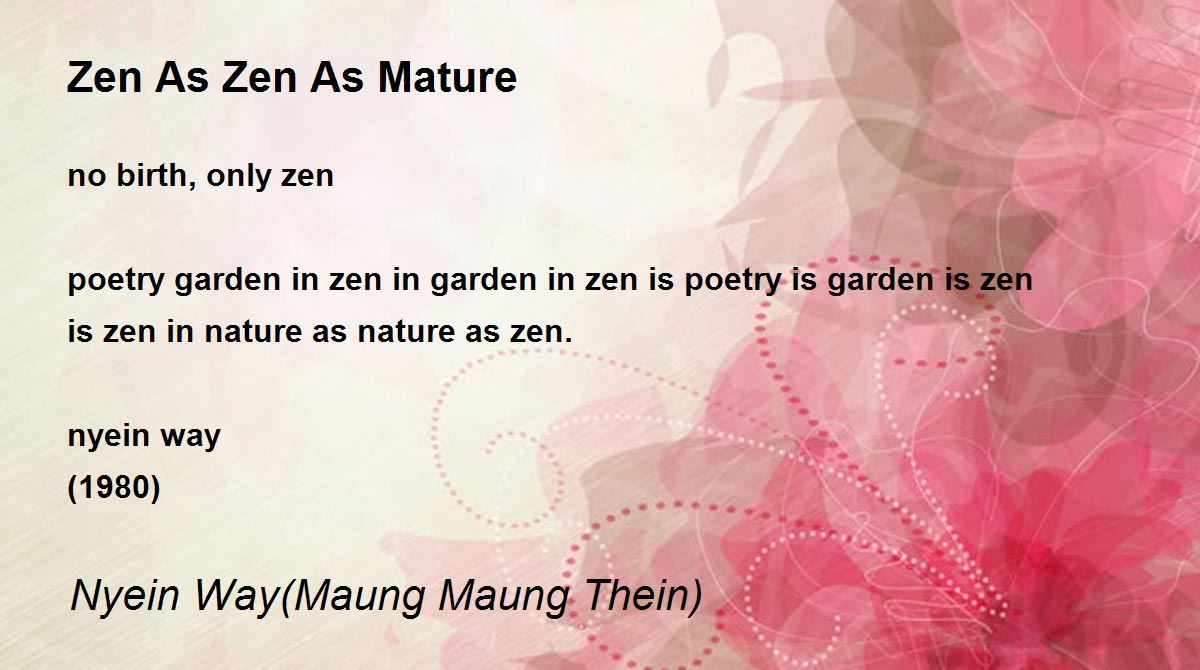 Zen As Zen As Mature

no birth, only zen

poetry garden in zen in garden in zen is poetry is garden is zen is zen in nature as nature as zen.

nyein way
(1980)

Nyein Way(Maung Maung Thein)